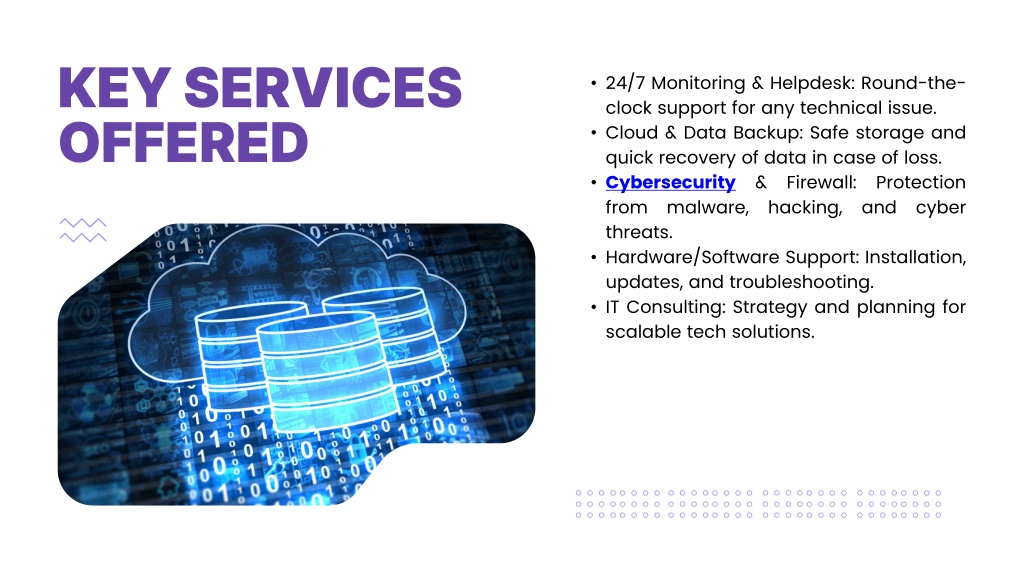 KEY SERVICES OFFERED

• 24/7 Monitoring & Helpdesk: Round-the-clock support for any technical issue.
• Cloud & Data Backup: Safe storage and quick recovery of data in case of loss.
• Cybersecurity & Firewall: Protection from malware, hacking, and cyber threats.
• Hardware/Software Support: Installation, updates, and troubleshooting.
• IT Consulting: Strategy and planning for scalable tech solutions.